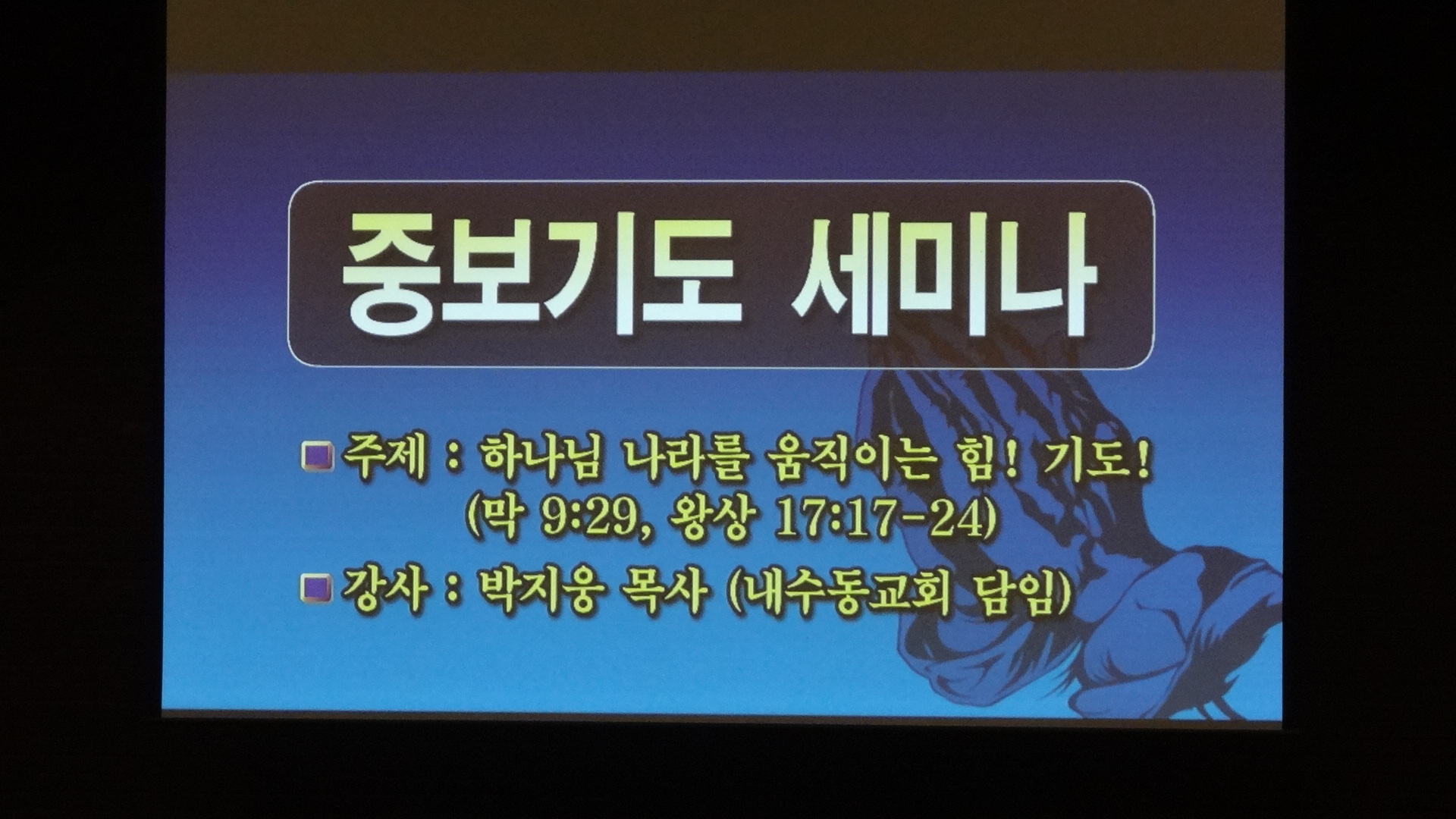 중보기도 세미나

주제 : 하나님 나라를 움직이는 힘! 기도! (막 9:29, 왕상 17:17-24)

강사 : 박지웅 목사 (내수동교회 담임)